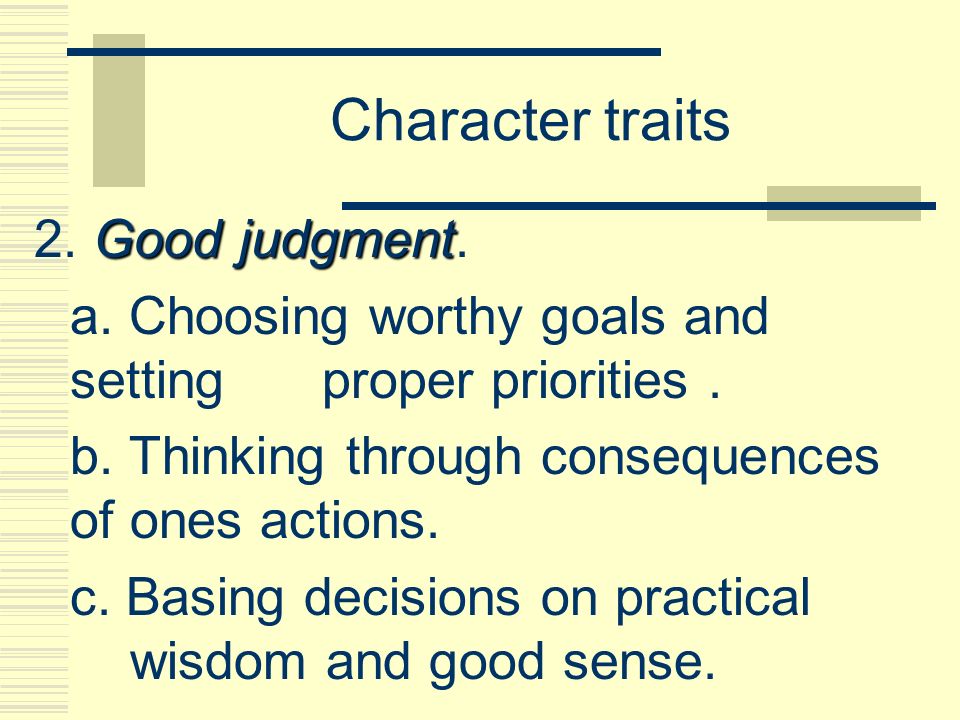 Character traits

2. Good judgment.

a. Choosing worthy goals and setting proper priorities .

b. Thinking through consequences of ones actions.

c. Basing decisions on practical wisdom and good sense.